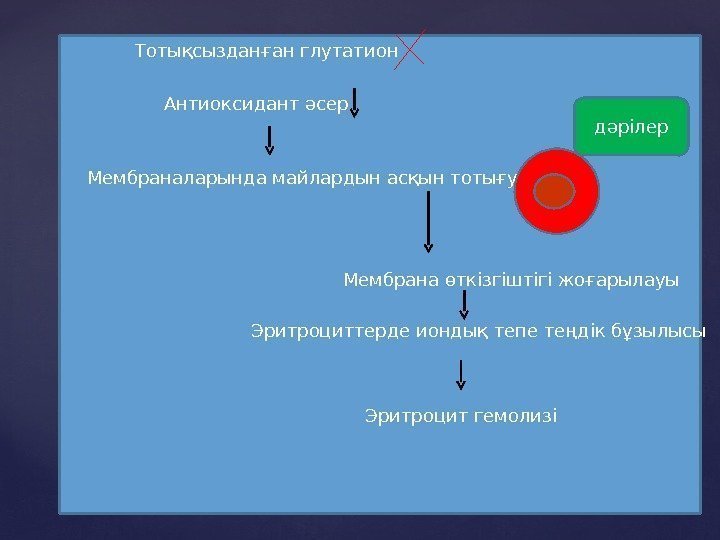 Тотықсызданған глутатион

Антиоксидант әсер

дәрілер

Мембраналарында майлардын асқын тотығу

Мембрана өткізгіштігі жоғарылауы

Эритроциттерде иондық тепе теңдік бұзылысы

Эритроцит гемолизі